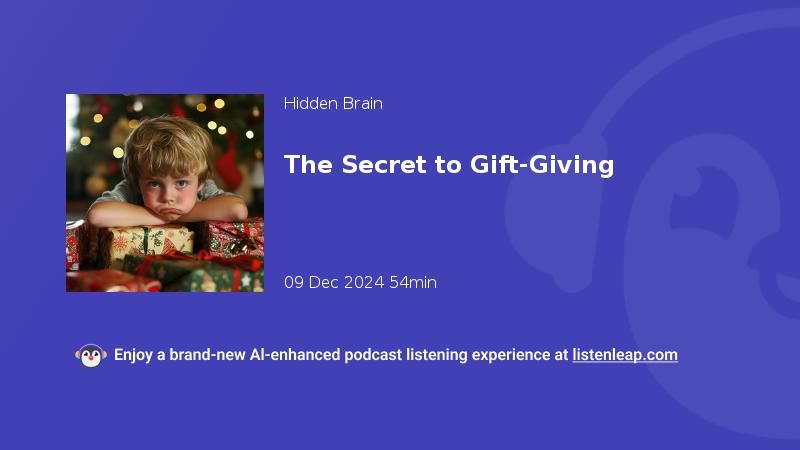 Hidden Brain

The Secret to Gift-Giving

09 Dec 2024 54min

Enjoy a brand-new AI-enhanced podcast listening experience at listenleap.com